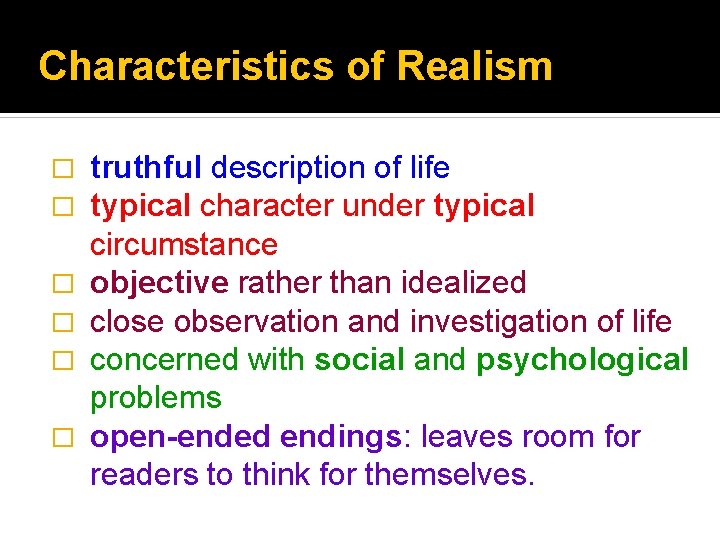 Characteristics of Realism

□ truthful description of life
□ typical character under typical circumstance
□ objective rather than idealized
□ close observation and investigation of life
□ concerned with social and psychological problems
□ open-ended endings: leaves room for readers to think for themselves.